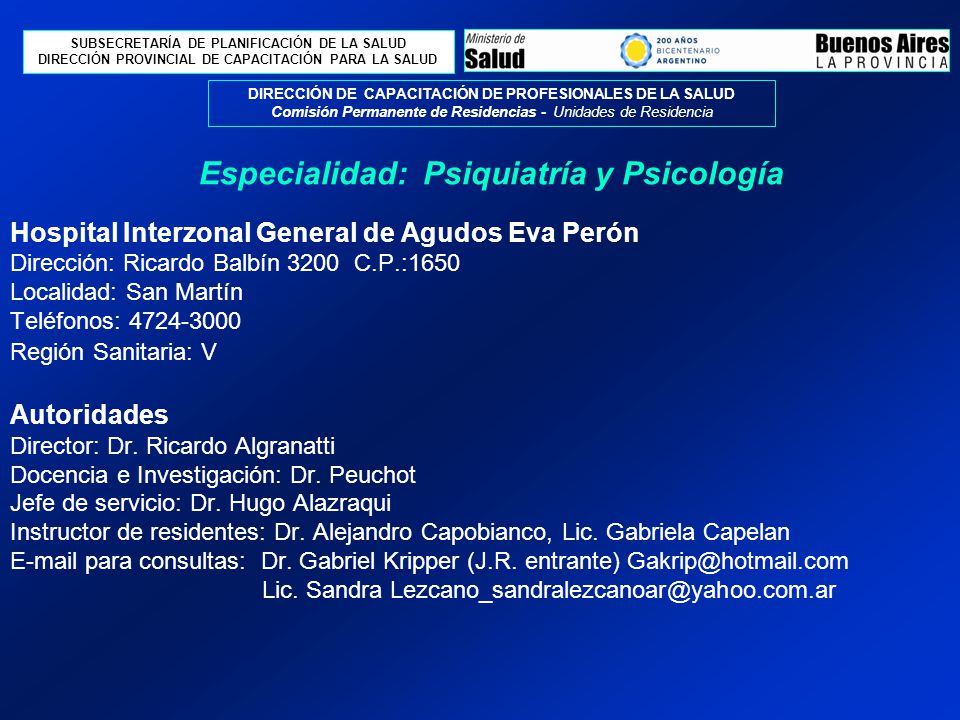 SUBSECRETARÍA DE PLANIFICACIÓN DE LA SALUD
DIRECCIÓN PROVINCIAL DE CAPACITACIÓN PARA LA SALUD

Ministerio de Salud

200 AÑOS BICENTENARIO ARGENTINO

Buenos Aires LA PROVINCIA

DIRECCIÓN DE CAPACITACIÓN DE PROFESIONALES DE LA SALUD
Comisión Permanente de Residencias - Unidades de Residencia

Especialidad: Psiquiatría y Psicología

Hospital Interzonal General de Agudos Eva Perón
Dirección: Ricardo Balbín 3200 C.P.:1650
Localidad: San Martín
Teléfonos: 4724-3000
Región Sanitaria: V

Autoridades
Director: Dr. Ricardo Algranatti
Docencia e Investigación: Dr. Peuchot
Jefe de servicio: Dr. Hugo Alazraqui
Instructor de residentes: Dr. Alejandro Capobianco, Lic. Gabriela Capelan
E-mail para consultas: Dr. Gabriel Kripper (J.R. entrante) Gakrip@hotmail.com
Lic. Sandra Lezcano_sandralezcanoar@yahoo.com.ar